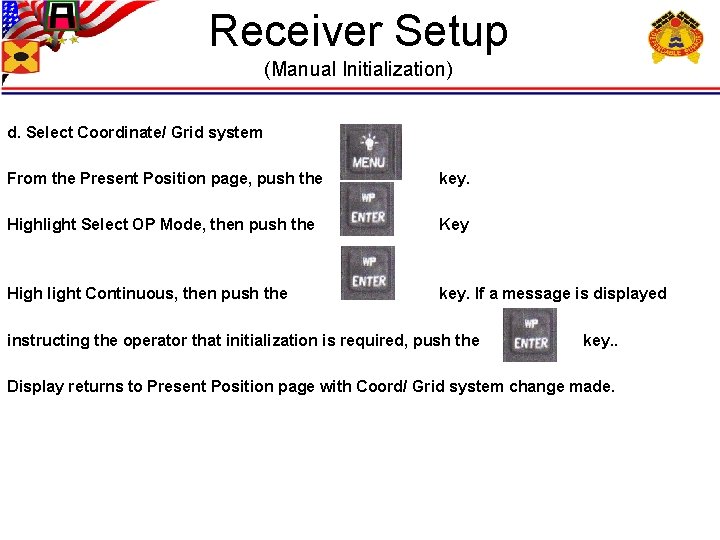 Receiver Setup
(Manual Initialization)

d. Select Coordinate/ Grid system

From the Present Position page, push the MENU key.

Highlight Select OP Mode, then push the WP ENTER Key

High light Continuous, then push the WP ENTER key. If a message is displayed instructing the operator that initialization is required, push the WP ENTER key..

Display returns to Present Position page with Coord/ Grid system change made.